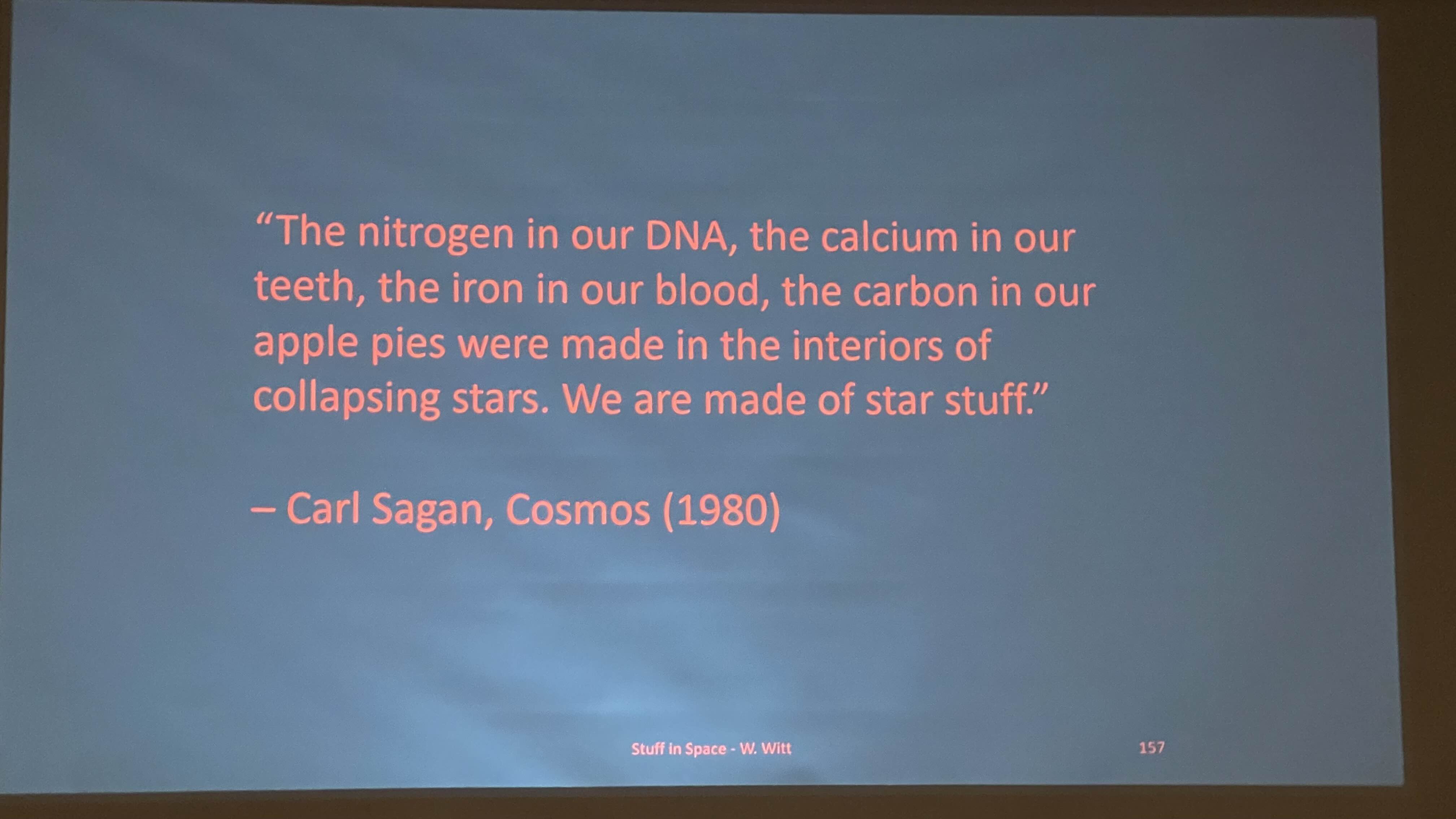 “The nitrogen in our DNA, the calcium in our teeth, the iron in our blood, the carbon in our apple pies were made in the interiors of collapsing stars. We are made of star stuff.”

– Carl Sagan, Cosmos (1980)

Stuff in Space - W. Witt

157